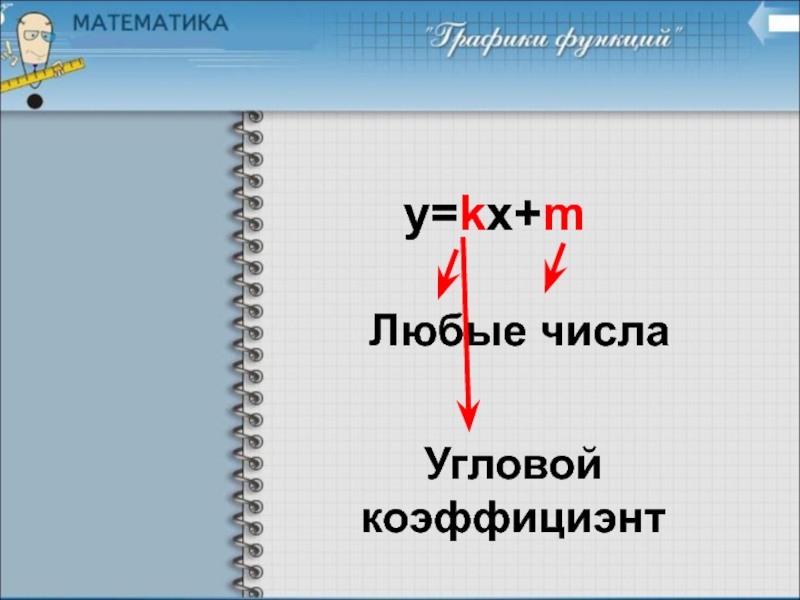 МАТЕМАТИКА

"Графики функций"

$y=kx+m$

Любые числа

Угловой коэффициэнт